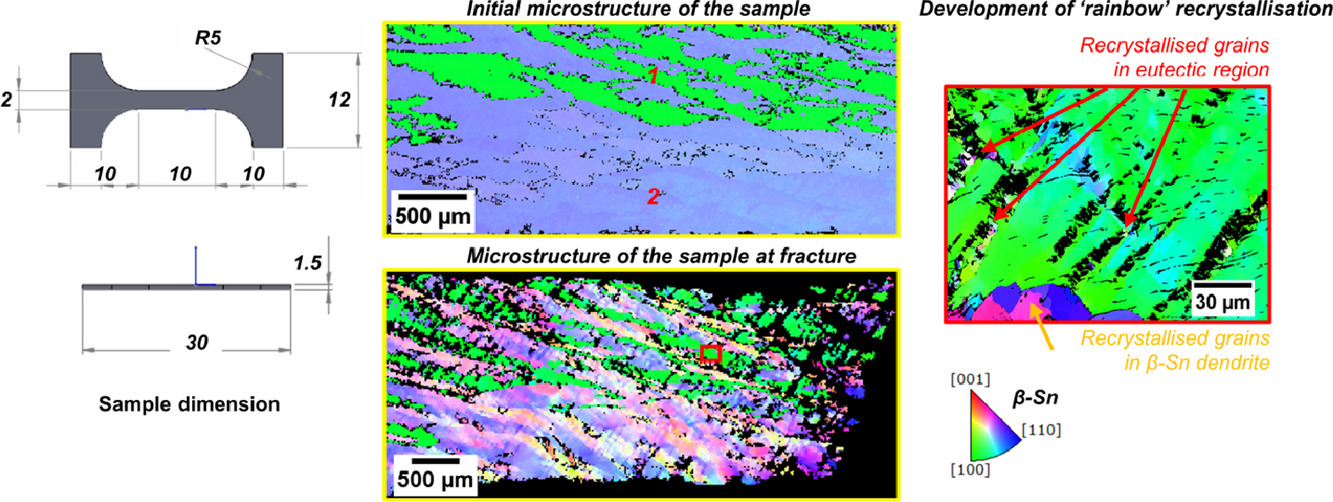 R5

2

12

10 10 10

1.5

30

Sample dimension

Initial microstructure of the sample

1

2

500 µm

Microstructure of the sample at fracture

500 µm

Development of 'rainbow' recrystallisation

Recrystallised grains in eutectic region

30 µm

Recrystallised grains in β-Sn dendrite

[001]

β-Sn

[110]

[100]